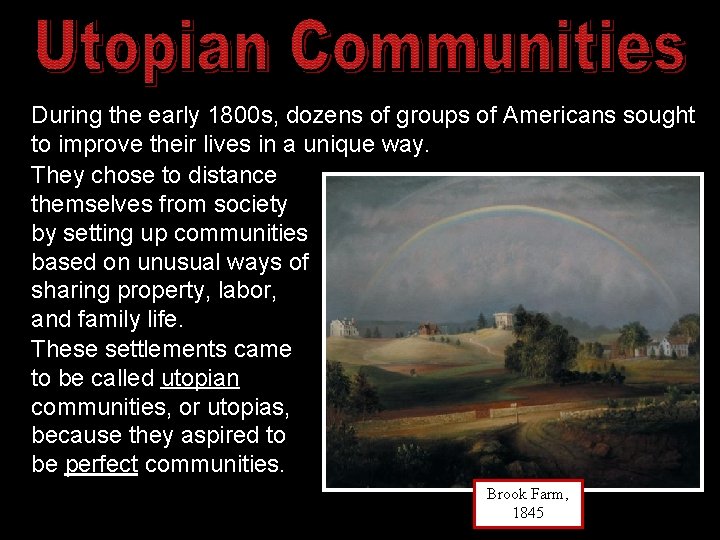 Utopian Communities

During the early 1800s, dozens of groups of Americans sought to improve their lives in a unique way.

They chose to distance themselves from society by setting up communities based on unusual ways of sharing property, labor, and family life.

These settlements came to be called utopian communities, or utopias, because they aspired to be perfect communities.

Brook Farm, 1845